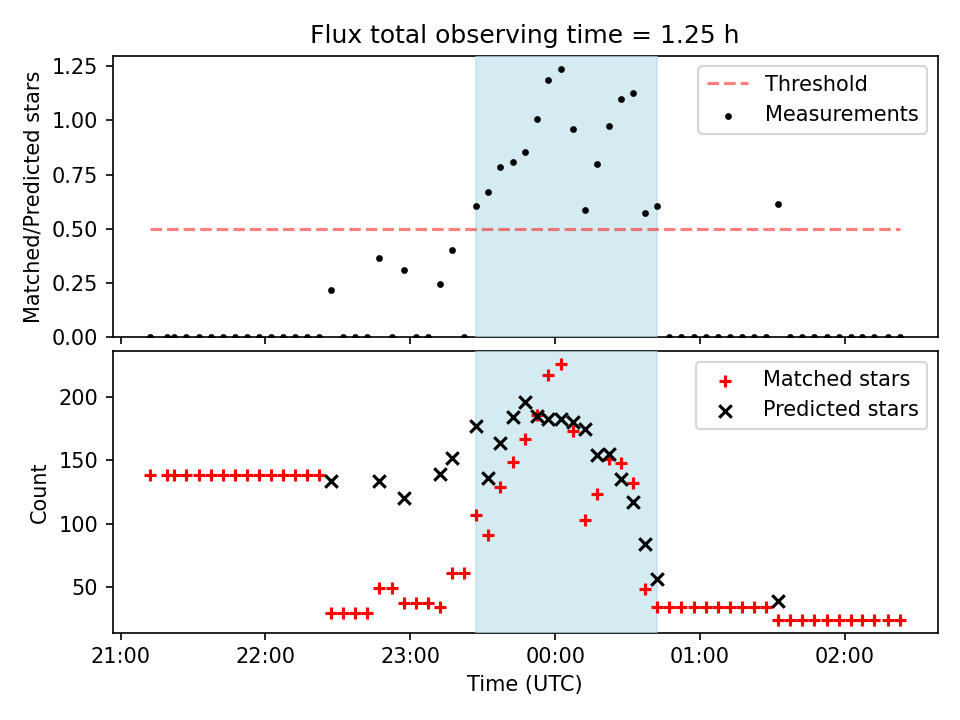 Flux total observing time = 1.25 h

Matched/Predicted stars

1.25
1.00
0.75
0.50
0.25
0.00

Threshold
Measurements

Count

200
150
100
50

Matched stars
Predicted stars

21:00
22:00
23:00
00:00
01:00
02:00

Time (UTC)